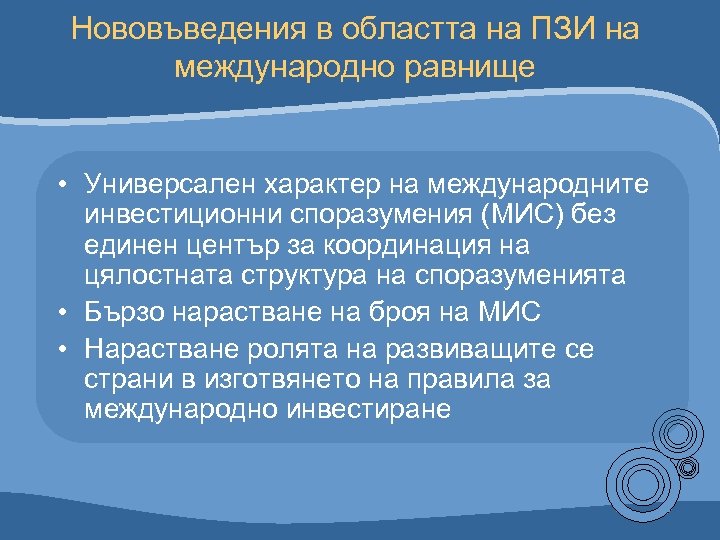 Нововъведения в областта на ПЗИ на международно равнище

• Универсален характер на международните инвестиционни споразумения (МИС) без единен център за координация на цялостната структура на споразуменията
• Бързо нарастване на броя на МИС
• Нарастване ролята на развиващите се страни в изготвянето на правила за международно инвестиране